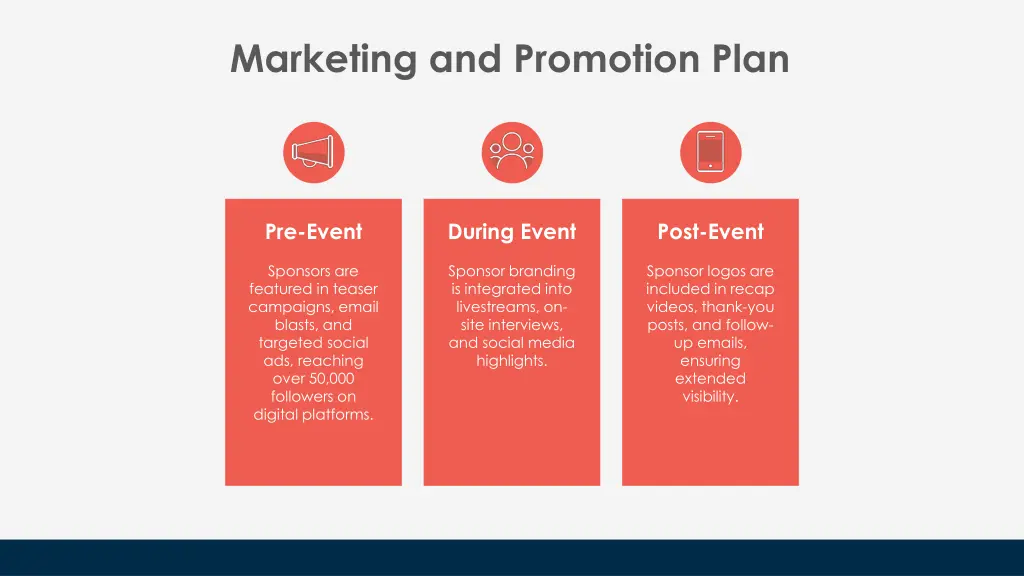 Marketing and Promotion Plan

Pre-Event

Sponsors are featured in teaser campaigns, email blasts, and targeted social ads, reaching over 50,000 followers on digital platforms.

During Event

Sponsor branding is integrated into livestreams, on-site interviews, and social media highlights.

Post-Event

Sponsor logos are included in recap videos, thank-you posts, and follow-up emails, ensuring extended visibility.